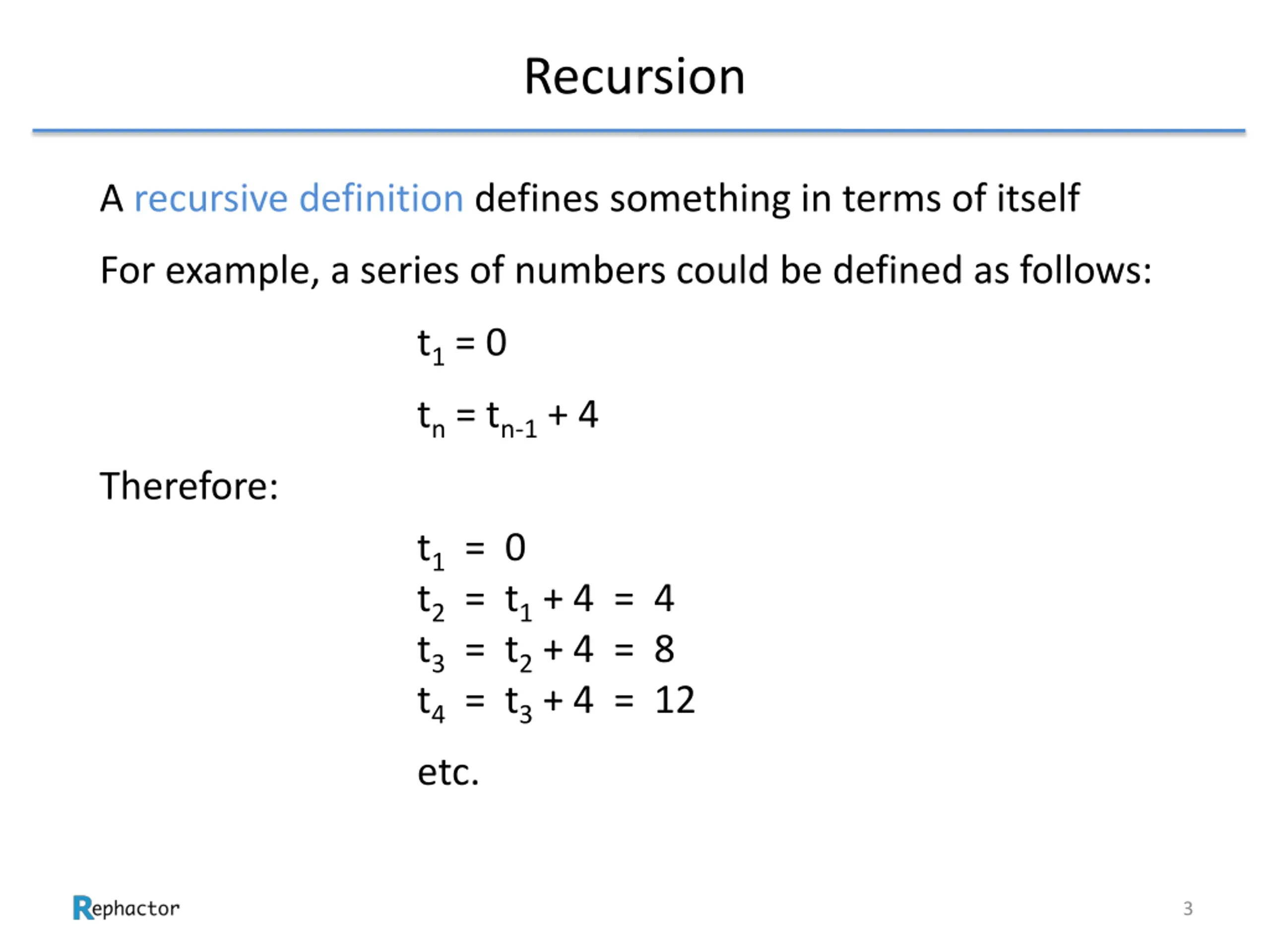 Recursion

A recursive definition defines something in terms of itself

For example, a series of numbers could be defined as follows:

$t_1 = 0$

$t_n = t_{n-1} + 4$

Therefore:

$t_1 = 0$
$t_2 = t_1 + 4 = 4$
$t_3 = t_2 + 4 = 8$
$t_4 = t_3 + 4 = 12$

etc.

Rephactor

3